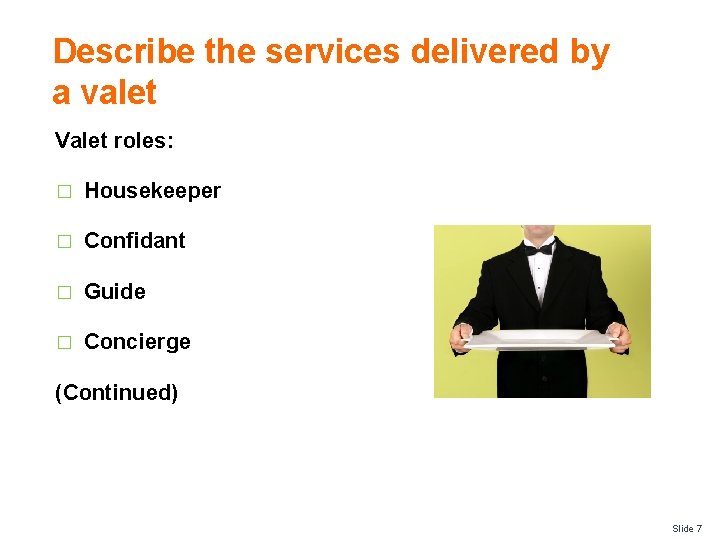 Describe the services delivered by a valet

Valet roles:

□ Housekeeper

□ Confidant

□ Guide

□ Concierge

(Continued)

Slide 7